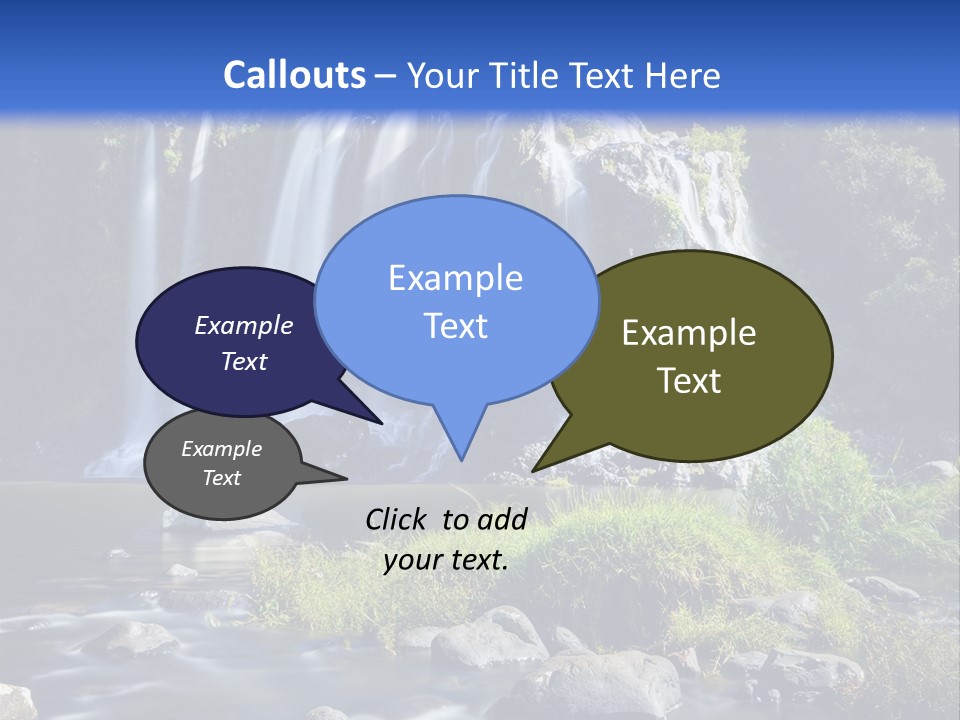 Callouts – Your Title Text Here

Example Text

Example Text

Example Text

Example Text

Click to add your text.